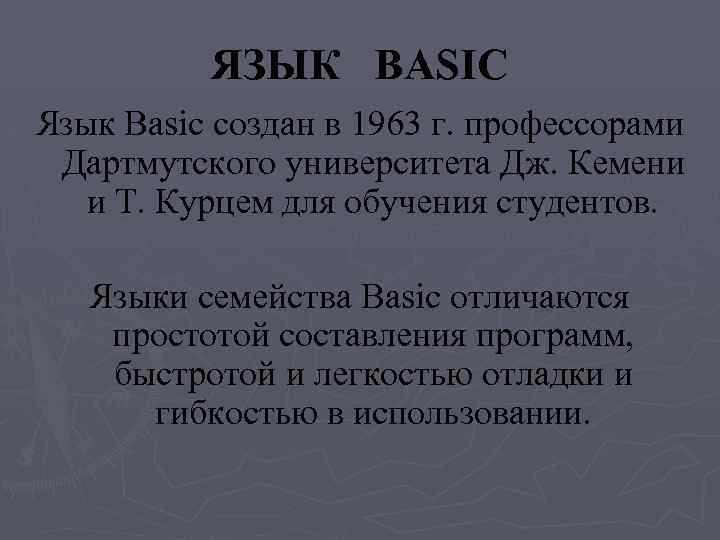 ЯЗЫК BASIC

Язык Basic создан в 1963 г. профессорами Дартмутского университета Дж. Кемени и Т. Курцем для обучения студентов.

Языки семейства Basic отличаются простотой составления программ, быстротой и легкостью отладки и гибкостью в использовании.